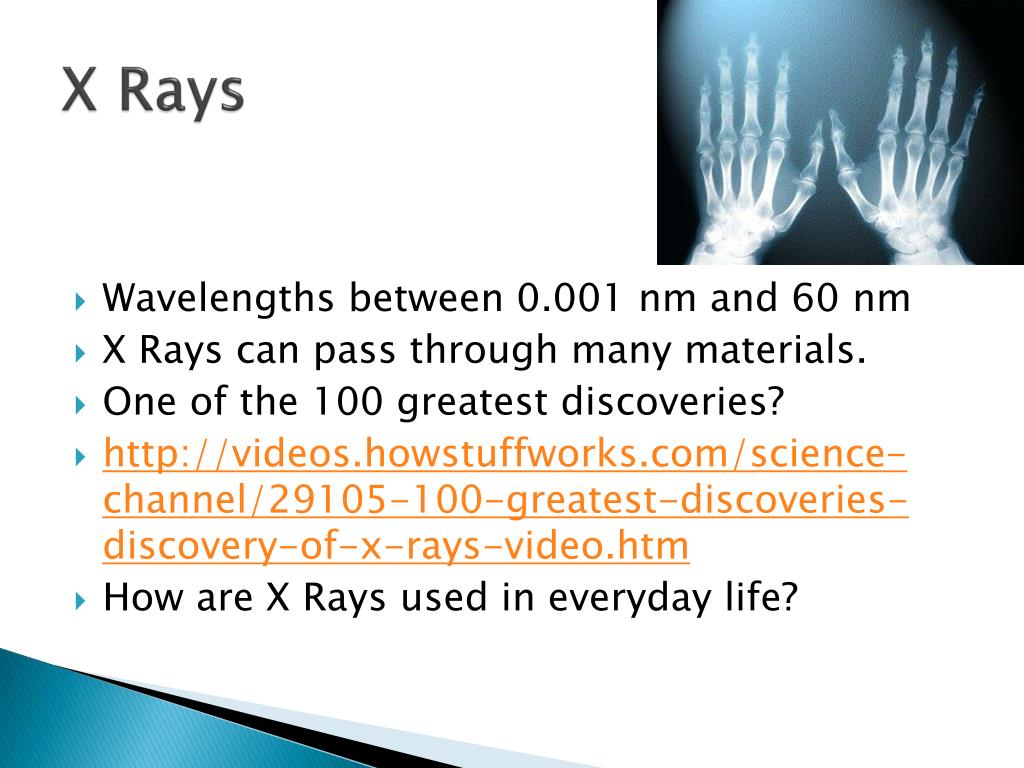 X Rays

Wavelengths between 0.001 nm and 60 nm
X Rays can pass through many materials.
One of the 100 greatest discoveries?
http://videos.howstuffworks.com/science-channel/29105-100-greatest-discoveries-discovery-of-x-rays-video.htm
How are X Rays used in everyday life?